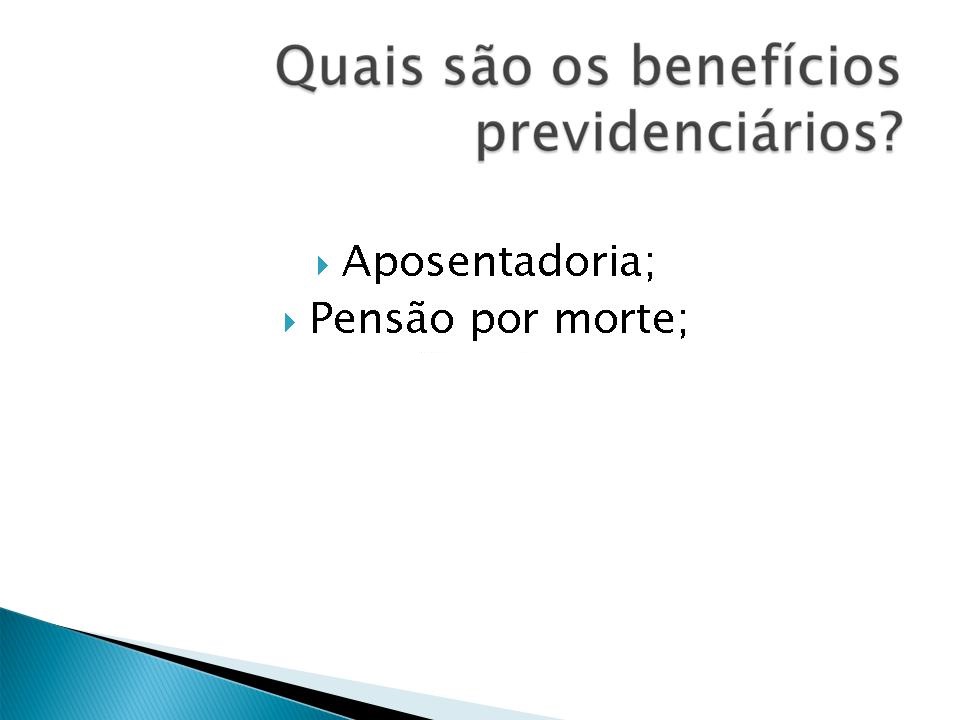 Quais são os benefícios previdenciários?

Aposentadoria;
Pensão por morte;